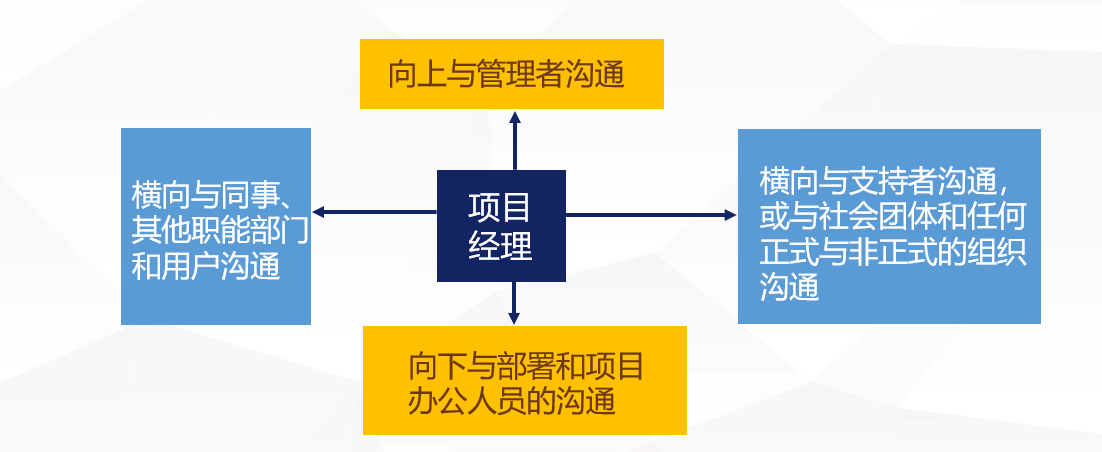 向上与管理者沟通

横向与同事、其他职能部门和用户沟通

项目经理

横向与支持者沟通，或与社会团体和任何正式与非正式的组织沟通

向下与部署和项目办公人员的沟通